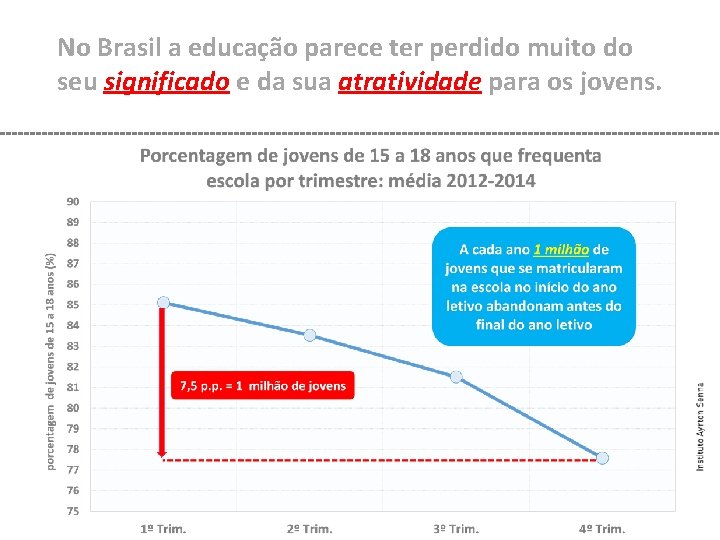 No Brasil a educação parece ter perdido muito do seu significado e da sua atratividade para os jovens.

Porcentagem de jovens de 15 a 18 anos que frequenta escola por trimestre: média 2012-2014

porcentagem de jovens de 15 a 18 anos (%)

90
89
88
87
86
85
84
83
82
81
80
79
78
77
76
75

A cada ano 1 milhão de jovens que se matricularam na escola no início do ano letivo abandonam antes do final do ano letivo

7,5 p.p. = 1 milhão de jovens

1º Trim.
2º Trim.
3º Trim.
4º Trim.

Instituto Ayrton Senna